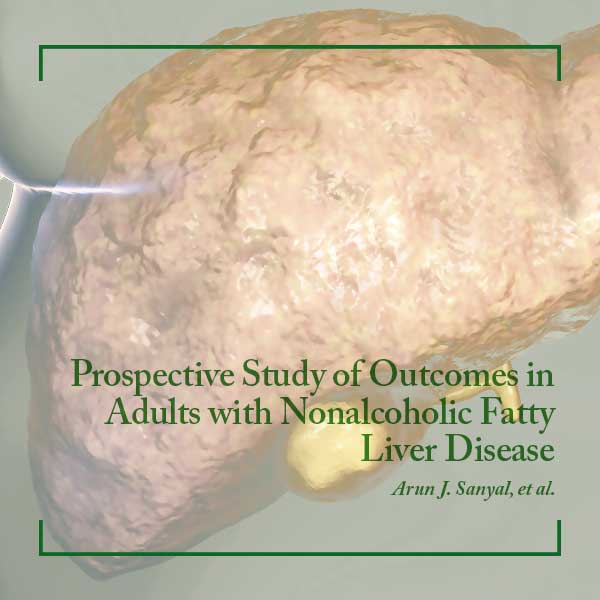 Prospective Study of Outcomes in Adults with Nonalcoholic Fatty Liver Disease

Arun J. Sanyal, et al.